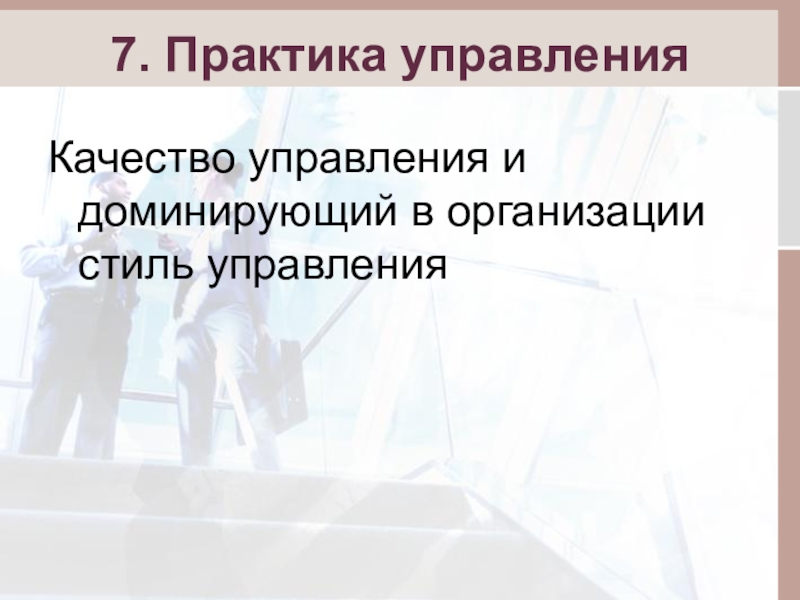 7. Практика управления

Качество управления и доминирующий в организации стиль управления